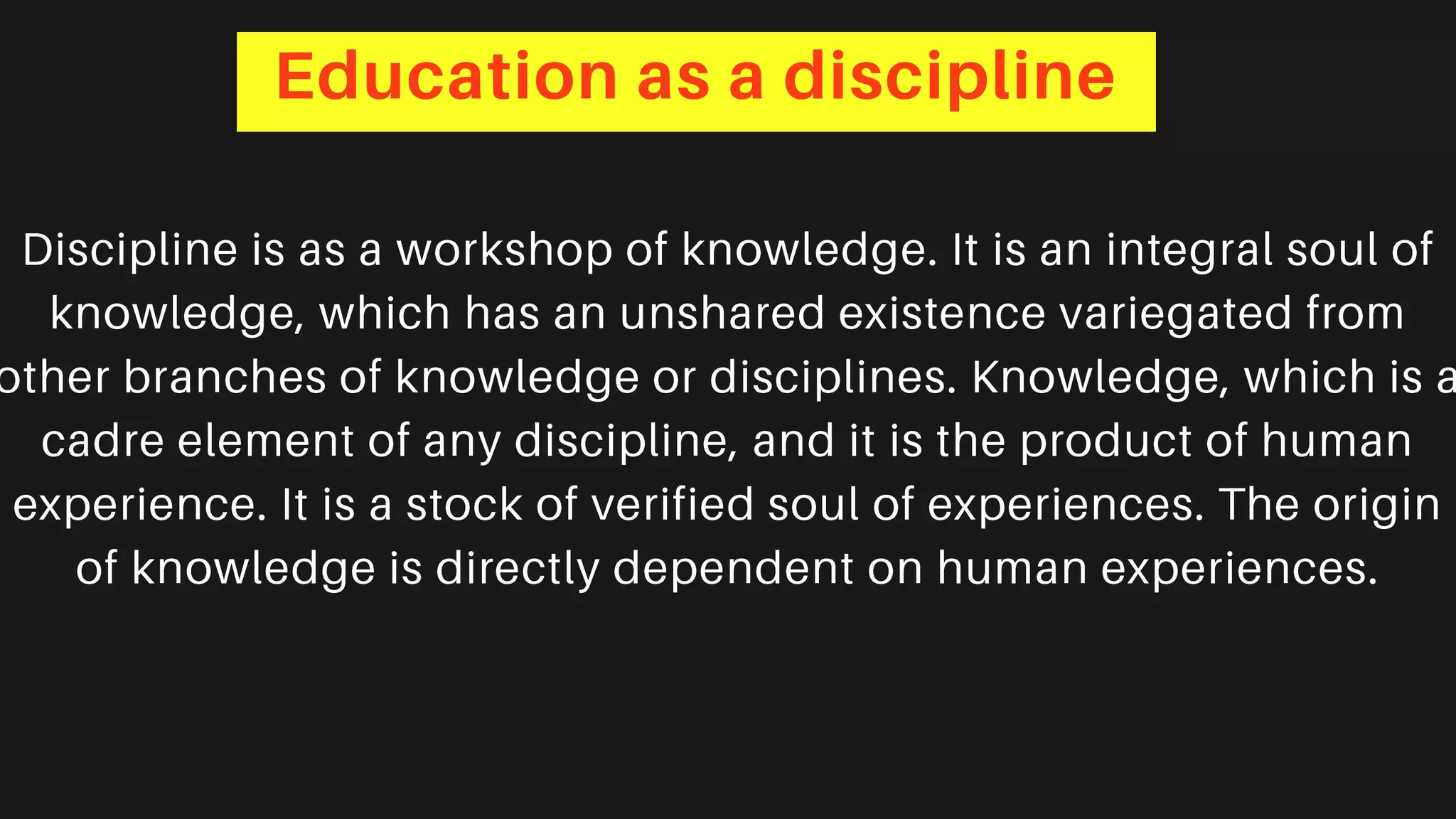 Education as a discipline

Discipline is as a workshop of knowledge. It is an integral soul of knowledge, which has an unshared existence variegated from other branches of knowledge or disciplines. Knowledge, which is a cadre element of any discipline, and it is the product of human experience. It is a stock of verified soul of experiences. The origin of knowledge is directly dependent on human experiences.